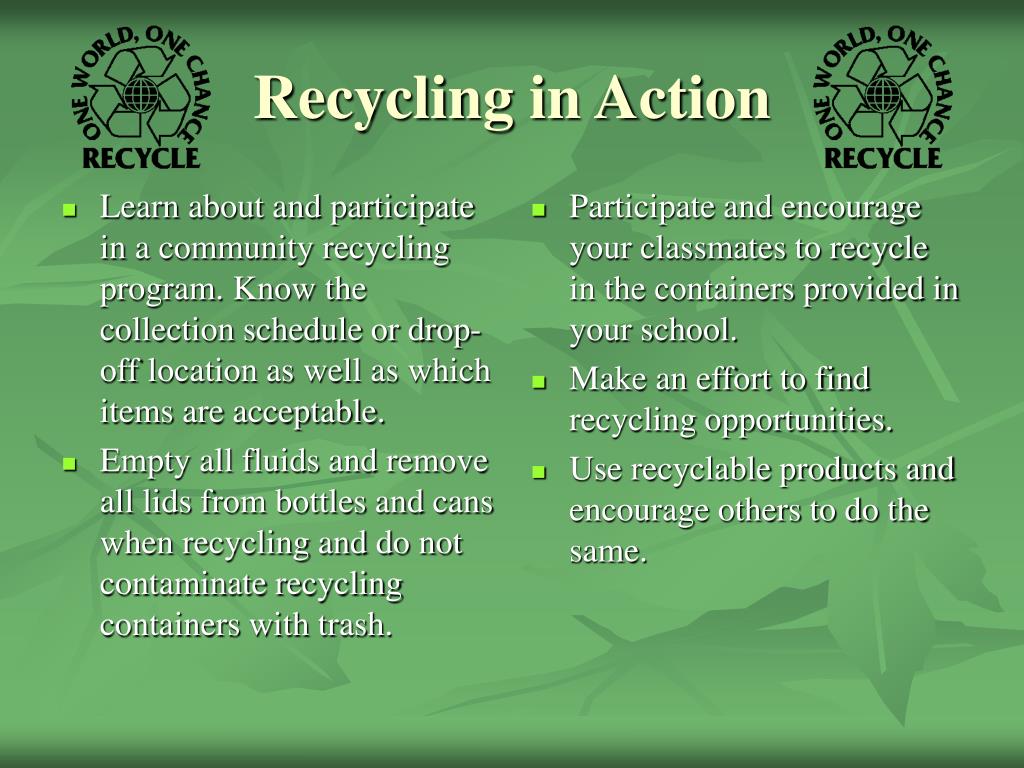 ONE WORLD, ONE CHANCE
RECYCLE

Recycling in Action

ONE WORLD, ONE CHANCE
RECYCLE

- Learn about and participate in a community recycling program. Know the collection schedule or drop-off location as well as which items are acceptable.
- Empty all fluids and remove all lids from bottles and cans when recycling and do not contaminate recycling containers with trash.

- Participate and encourage your classmates to recycle in the containers provided in your school.
- Make an effort to find recycling opportunities.
- Use recyclable products and encourage others to do the same.